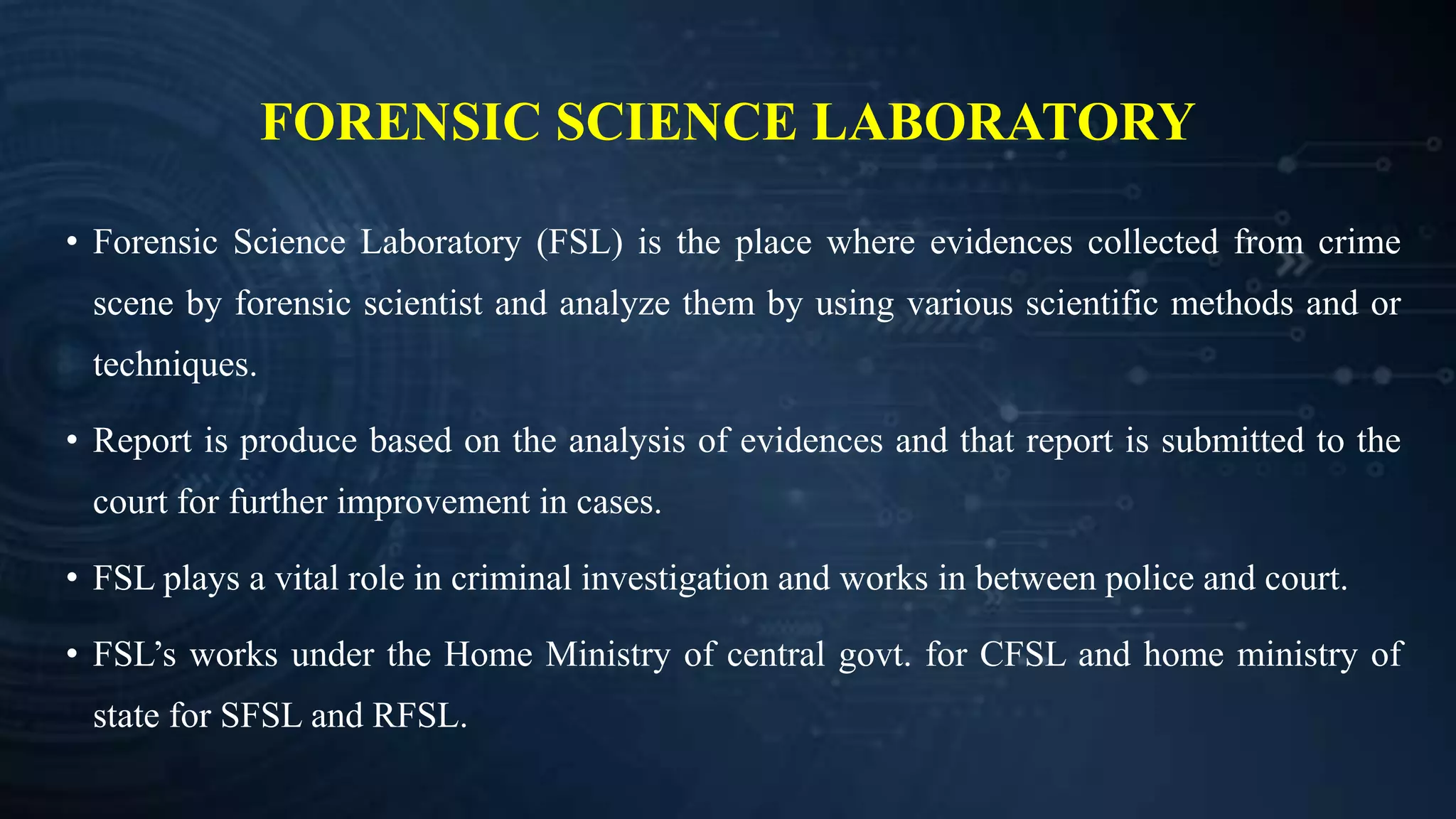 FORENSIC SCIENCE LABORATORY

• Forensic Science Laboratory (FSL) is the place where evidences collected from crime scene by forensic scientist and analyze them by using various scientific methods and or techniques.

• Report is produce based on the analysis of evidences and that report is submitted to the court for further improvement in cases.

• FSL plays a vital role in criminal investigation and works in between police and court.

• FSL's works under the Home Ministry of central govt. for CFSL and home ministry of state for SFSL and RFSL.